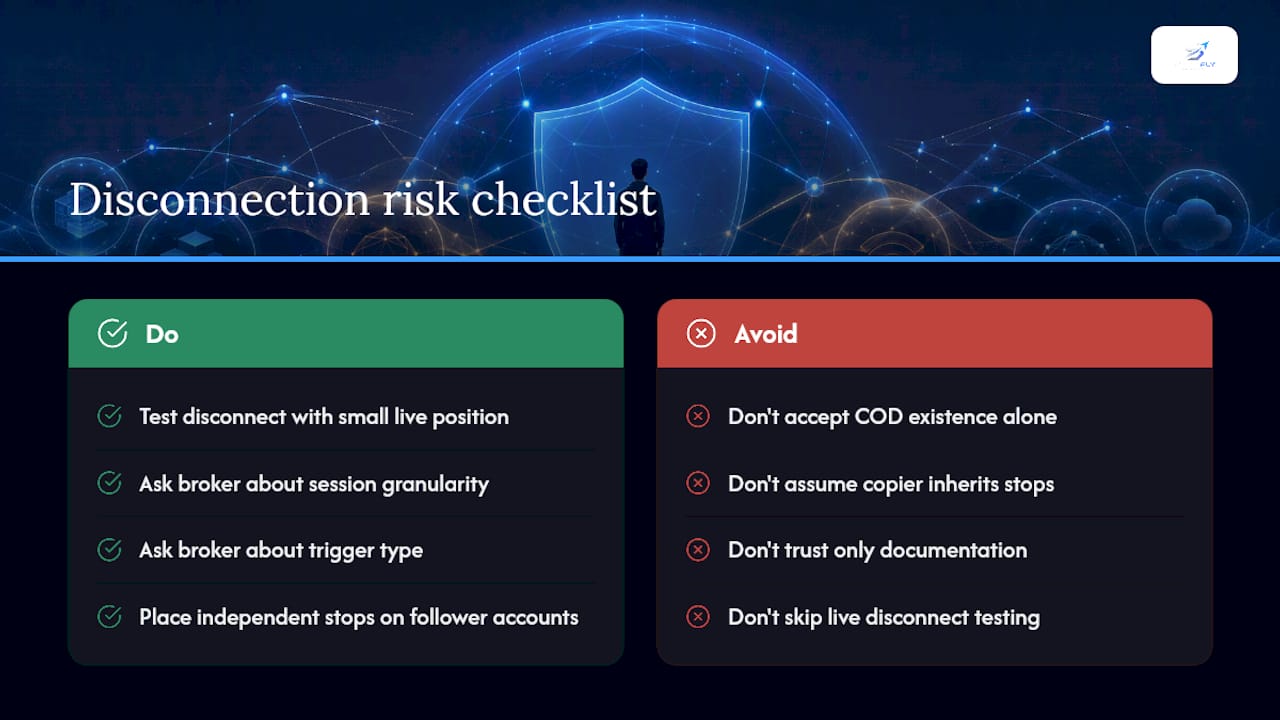 FLY

Disconnection risk checklist

Do

Test disconnect with small live position

Ask broker about session granularity

Ask broker about trigger type

Place independent stops on follower accounts

Avoid

Don't accept COD existence alone

Don't assume copier inherits stops

Don't trust only documentation

Don't skip live disconnect testing